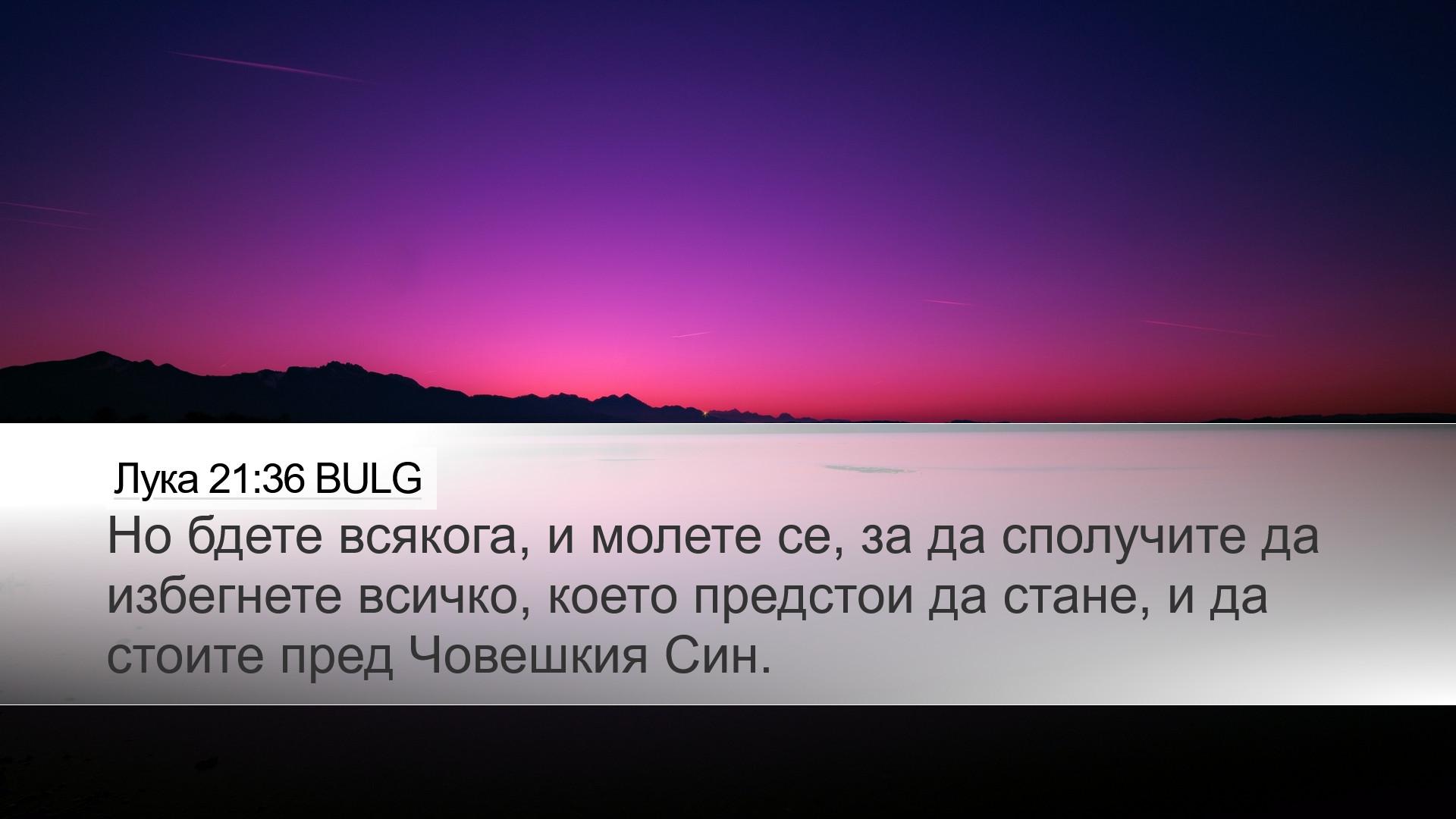 Лука 21:36 BULG

Но бдете всякога, и молете се, за да сполучите да избегнете всичко, което предстои да стане, и да стоите пред Човешкия Син.